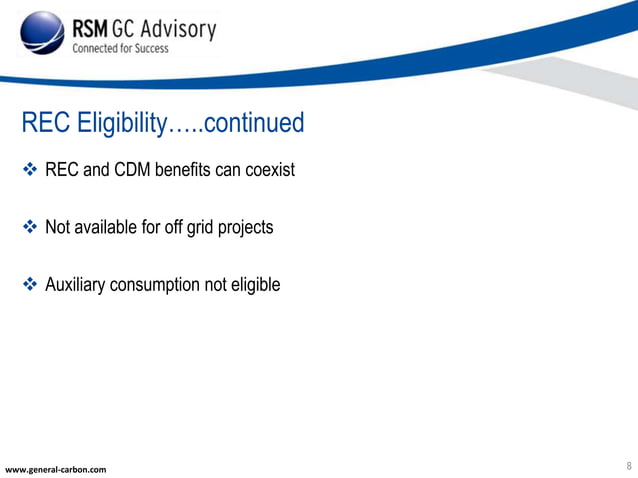 RSM GC Advisory
Connected for Success

REC Eligibility…..continued

❖ REC and CDM benefits can coexist

❖ Not available for off grid projects

❖ Auxiliary consumption not eligible

www.general-carbon.com

8